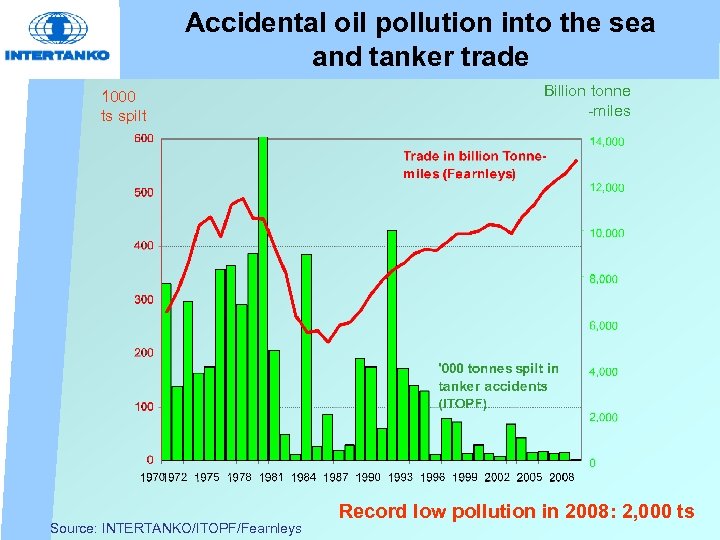 INTERTANKO

Accidental oil pollution into the sea and tanker trade

1000 ts spilt

Billion tonne -miles

600
500
400
300
200
100
0

14,000
12,000
10,000
8,000
6,000
4,000
2,000
0

Trade in billion Tonne-miles (Fearnleys)

'000 tonnes spilt in tanker accidents (ITOPF)

1970 1972 1975 1978 1981 1984 1987 1990 1993 1996 1999 2002 2005 2008

Record low pollution in 2008: 2,000 ts

Source: INTERTANKO/ITOPF/Fearnleys